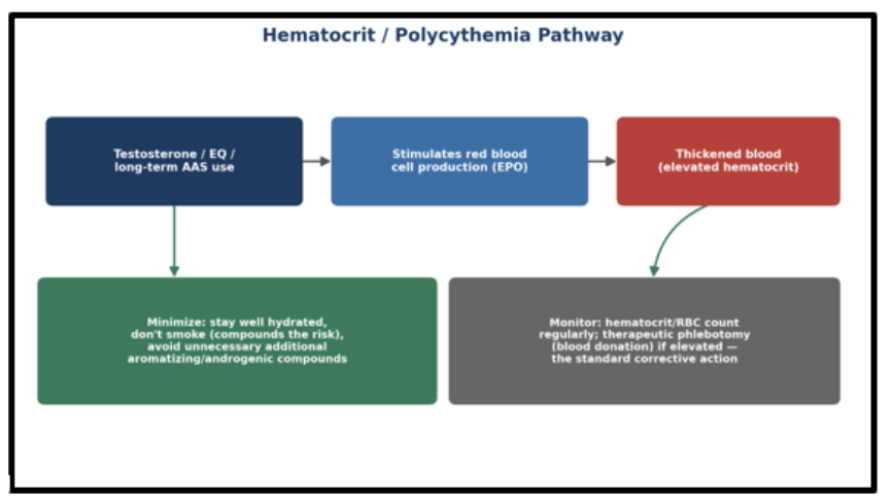 Hematocrit / Polycythemia Pathway

Testosterone / EQ / long-term AAS use

Stimulates red blood cell production (EPO)

Thickened blood (elevated hematocrit)

Minimize: stay well hydrated, don't smoke (compounds the risk), avoid unnecessary additional aromatizing/androgenic compounds

Monitor: hematocrit/RBC count regularly; therapeutic phlebotomy (blood donation) if elevated — the standard corrective action